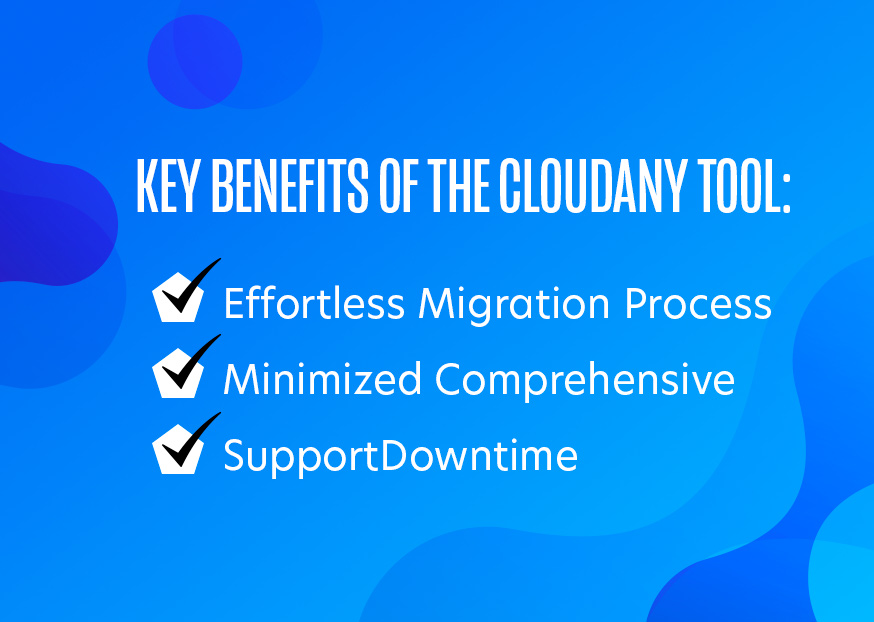 KEY BENEFITS OF THE CLOUDANY TOOL:

Effortless Migration Process

Minimized Comprehensive

SupportDowntime